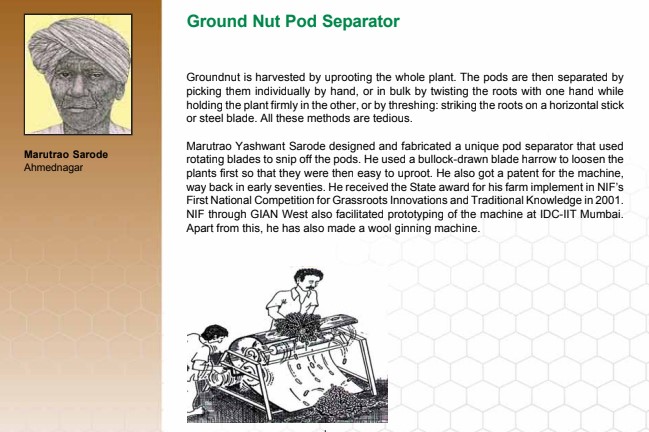 Marutrao Sarode
Ahmednagar

Ground Nut Pod Separator

Groundnut is harvested by uprooting the whole plant. The pods are then separated by picking them individually by hand, or in bulk by twisting the roots with one hand while holding the plant firmly in the other, or by threshing: striking the roots on a horizontal stick or steel blade. All these methods are tedious.

Marutrao Yashwant Sarode designed and fabricated a unique pod separator that used rotating blades to snip off the pods. He used a bullock-drawn blade harrow to loosen the plants first so that they were then easy to uproot. He also got a patent for the machine, way back in early seventies. He received the State award for his farm implement in NIF's First National Competition for Grassroots Innovations and Traditional Knowledge in 2001. NIF through GIAN West also facilitated prototyping of the machine at IDC-IIT Mumbai. Apart from this, he has also made a wool ginning machine.